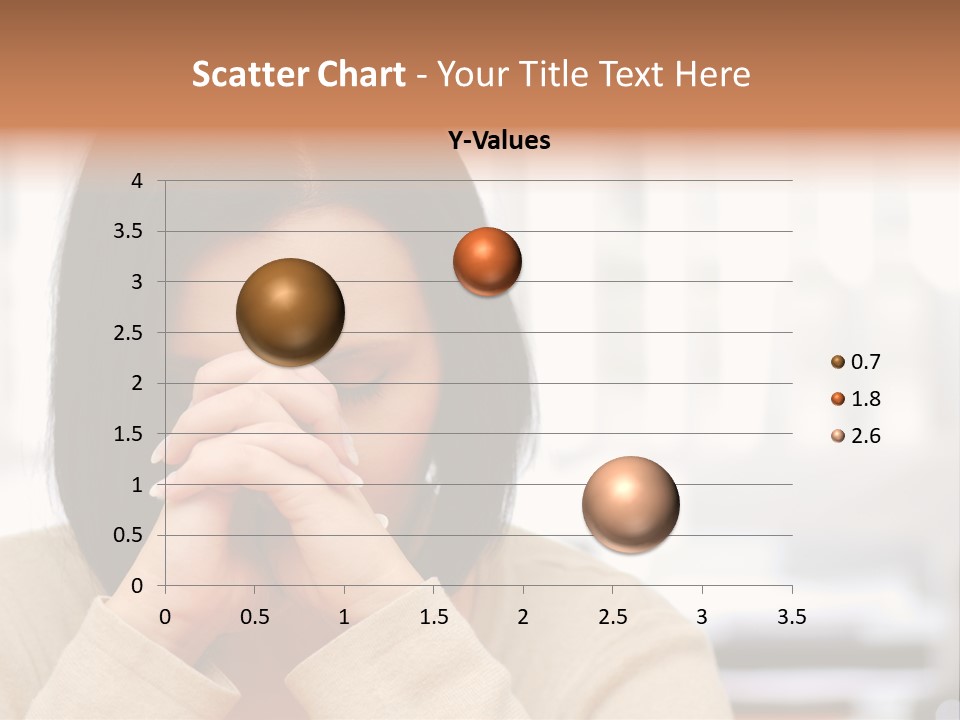 Scatter Chart - Your Title Text Here

Y-Values

4
3.5
3
2.5
2
1.5
1
0.5
0

0 0.5 1 1.5 2 2.5 3 3.5

0.7
1.8
2.6